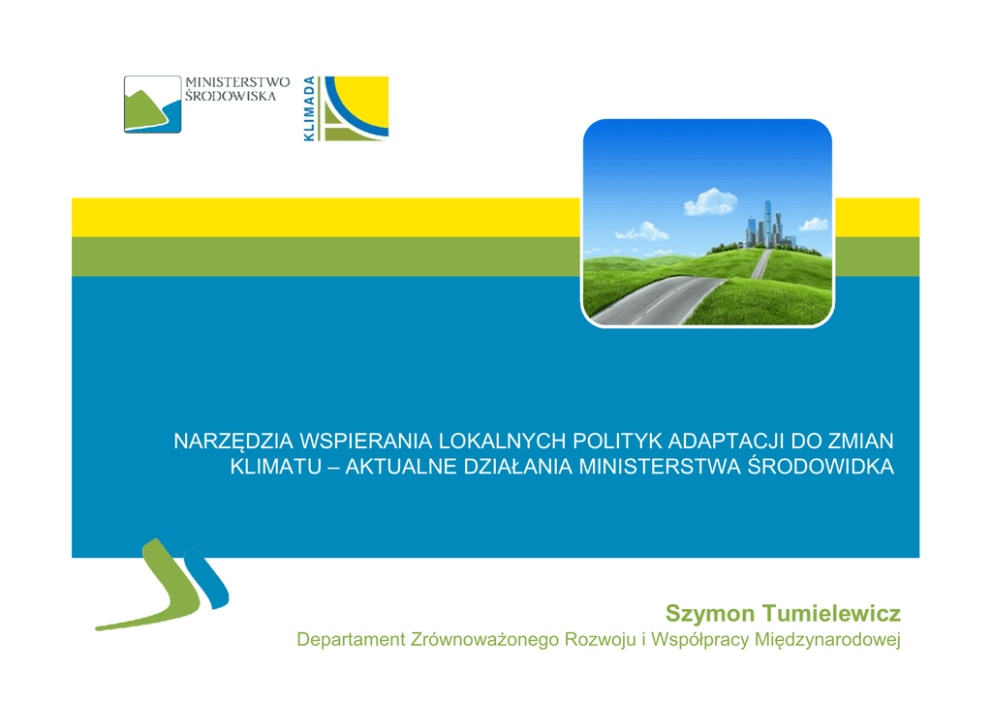 MINISTERSTWO ŚRODOWISKA

KLIMADA

NARZĘDZIA WSPIERANIA LOKALNYCH POLITYK ADAPTACJI DO ZMIAN KLIMATU – AKTUALNE DZIAŁANIA MINISTERSTWA ŚRODOWIDKA

Szymon Tumielewicz

Departament Zrównoważonego Rozwoju i Współpracy Międzynarodowej